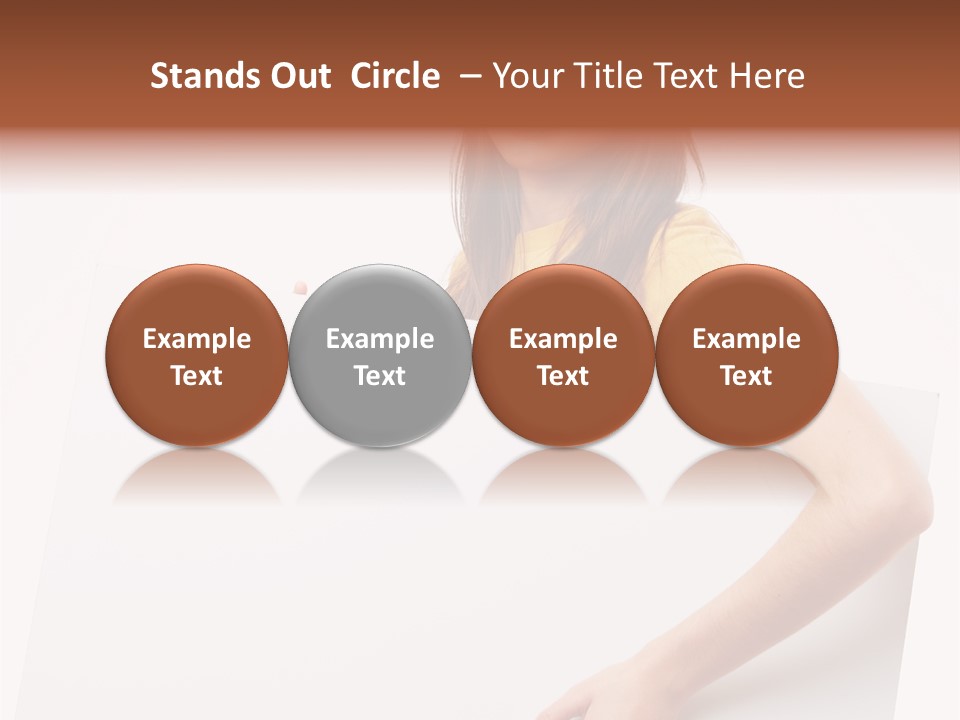 Stands Out  Circle  – Your Title Text Here

Example Text

Example Text

Example Text

Example Text